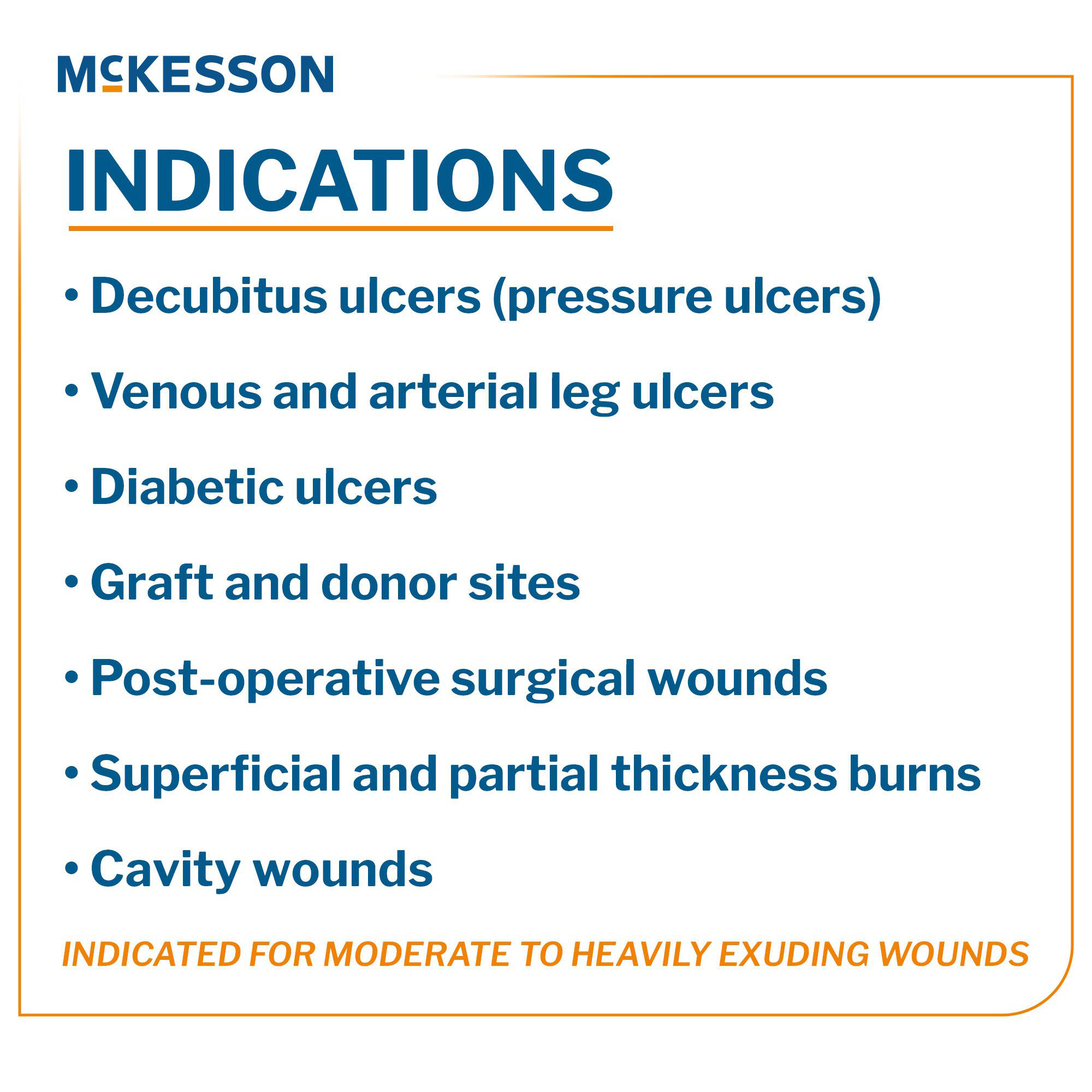 McKESSON

INDICATIONS

• Decubitus ulcers (pressure ulcers)

• Venous and arterial leg ulcers

• Diabetic ulcers

• Graft and donor sites

• Post-operative surgical wounds

• Superficial and partial thickness burns

• Cavity wounds

INDICATED FOR MODERATE TO HEAVILY EXUDING WOUNDS